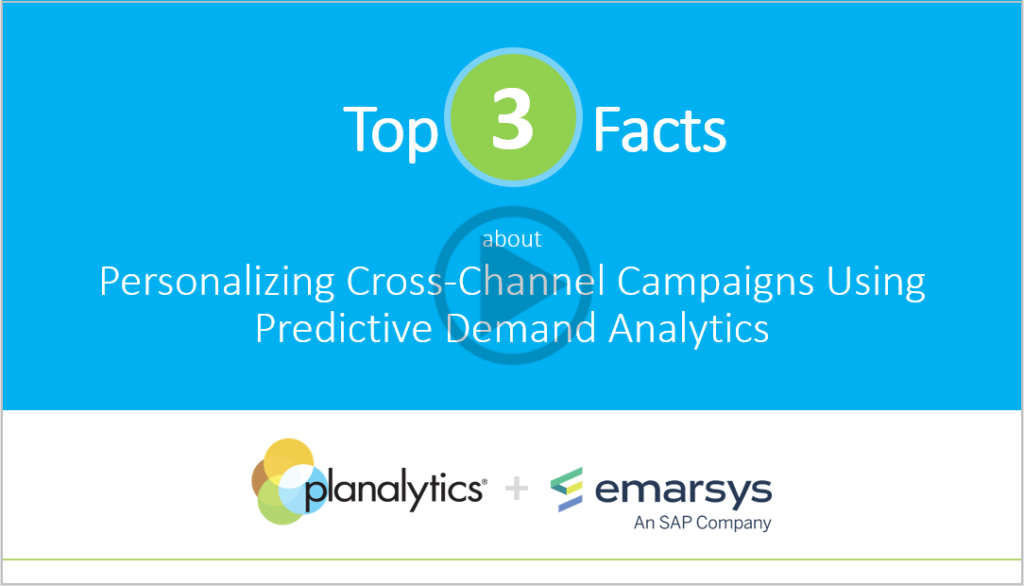 Top 3 Facts

about

Personalizing Cross-Channel Campaigns Using Predictive Demand Analytics

planalytics® + emarsys
An SAP Company